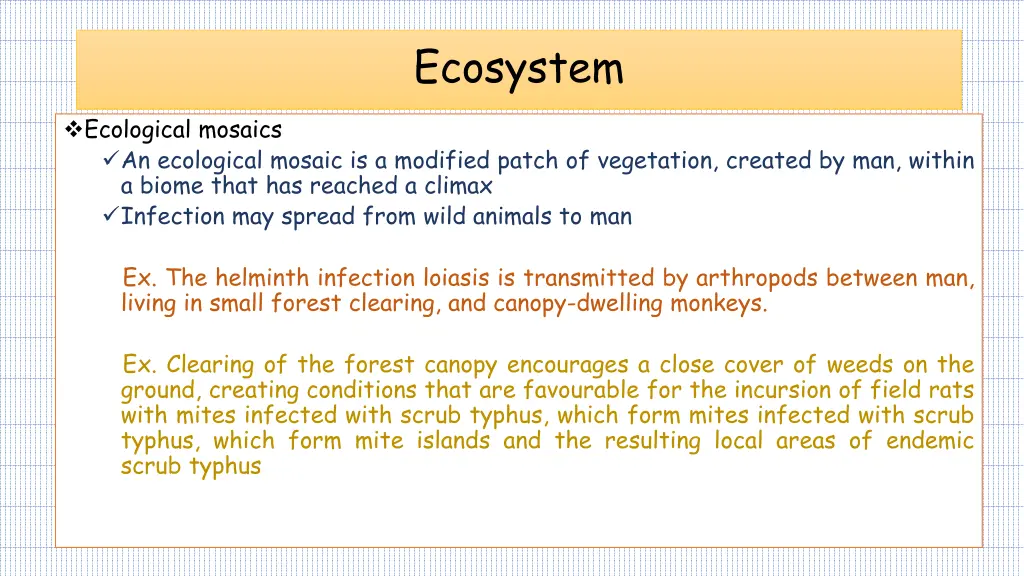 Ecosystem

❖Ecological mosaics

✓An ecological mosaic is a modified patch of vegetation, created by man, within a biome that has reached a climax

✓Infection may spread from wild animals to man

Ex. The helminth infection loiasis is transmitted by arthropods between man, living in small forest clearing, and canopy-dwelling monkeys.

Ex. Clearing of the forest canopy encourages a close cover of weeds on the ground, creating conditions that are favourable for the incursion of field rats with mites infected with scrub typhus, which form mites infected with scrub typhus, which form mite islands and the resulting local areas of endemic scrub typhus